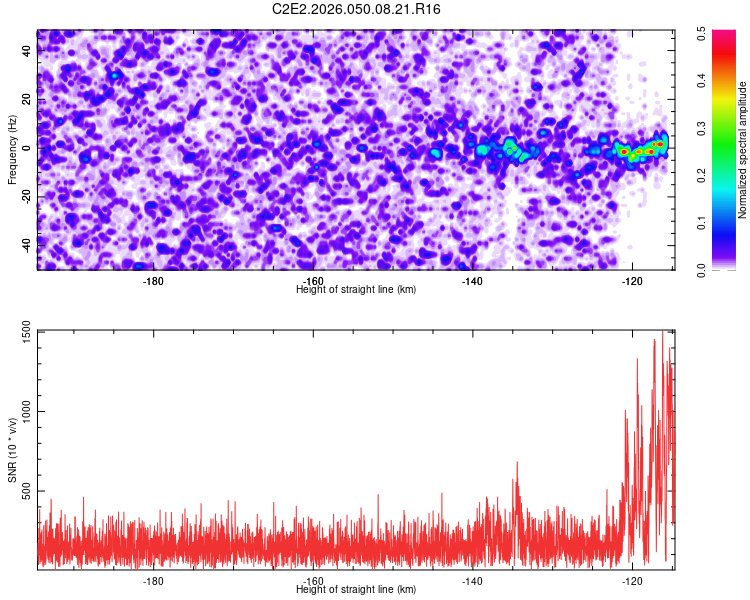 C2E2.2026.050.08.21.R16

Frequency (Hz)
40
20
0
-20
-40
-180
-160
-140
-120
Height of straight line (km)

Normalized spectral amplitude
0.0
0.1
0.2
0.3
0.4
0.5

SNR (10 * v/v)
1500
1000
500
-180
-160
-140
-120
Height of straight line (km)